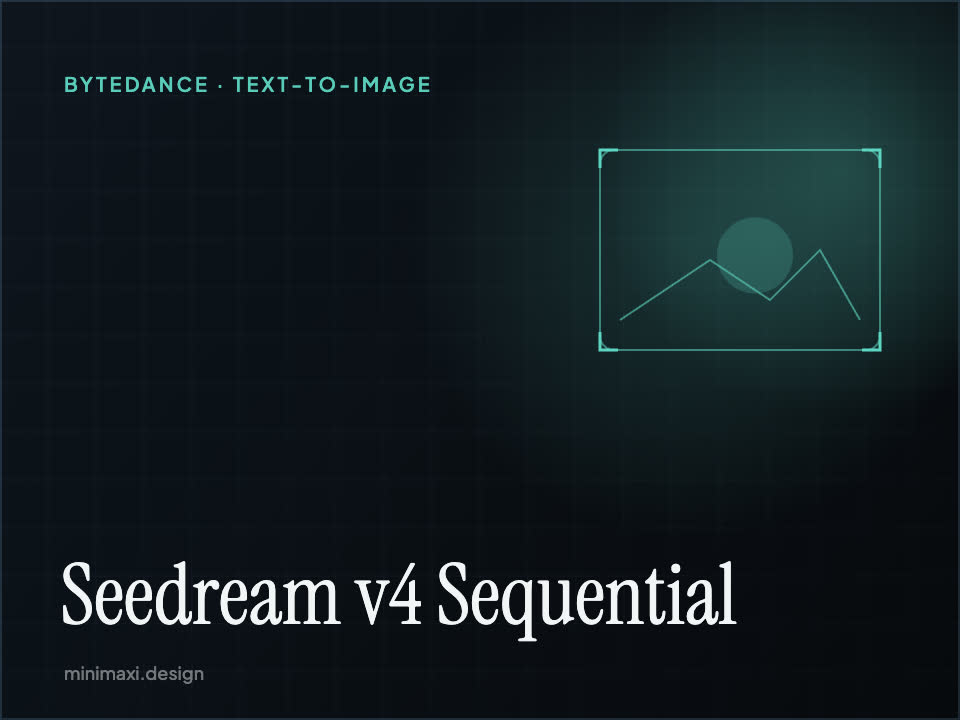 BYTEDANCE · TEXT-TO-IMAGE

Seedream v4 Sequential

minimaxi.design